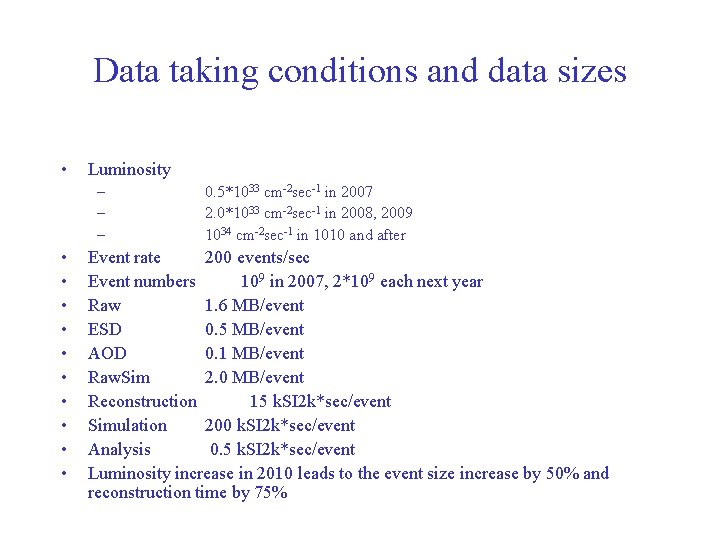 Data taking conditions and data sizes

• Luminosity
- $0.5*10^{33}$ $cm^{-2}sec^{-1}$ in 2007
- $2.0*10^{33}$ $cm^{-2}sec^{-1}$ in 2008, 2009
- $10^{34}$ $cm^{-2}sec^{-1}$ in 1010 and after
• Event rate 200 events/sec
• Event numbers $10^9$ in 2007, $2*10^9$ each next year
• Raw 1.6 MB/event
• ESD 0.5 MB/event
• AOD 0.1 MB/event
• RawSim 2.0 MB/event
• Reconstruction 15 kSI2k*sec/event
• Simulation 200 kSI2k*sec/event
• Analysis 0.5 kSI2k*sec/event
• Luminosity increase in 2010 leads to the event size increase by 50% and reconstruction time by 75%